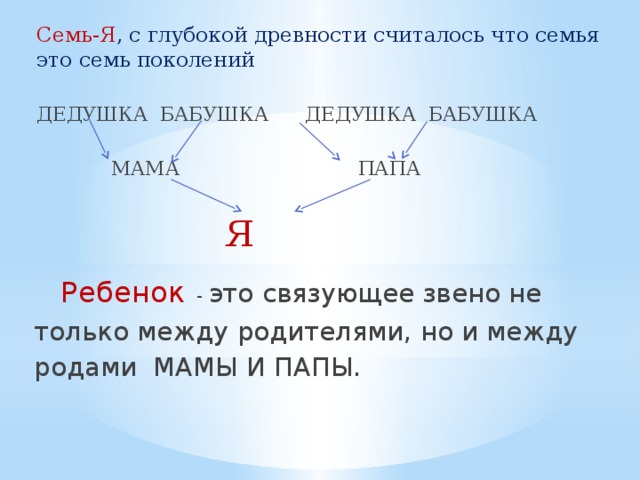 Семь-Я, с глубокой древности считалось что семья это семь поколений

ДЕДУШКА БАБУШКА ДЕДУШКА БАБУШКА

МАМА ПАПА

Я

Ребенок - это связующее звено не только между родителями, но и между родами МАМЫ И ПАПЫ.